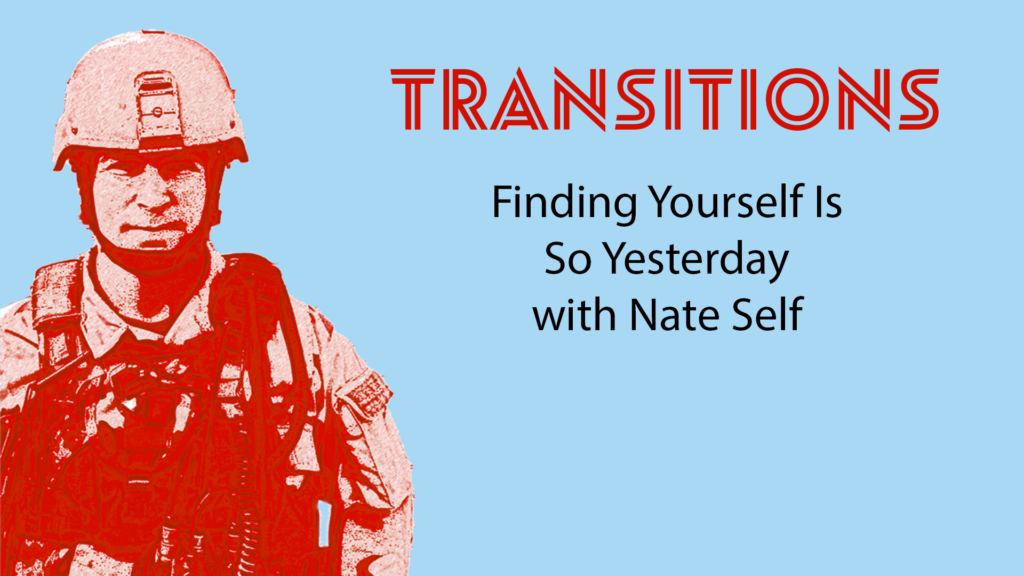 TRANSITIONS

Finding Yourself Is So Yesterday with Nate Self